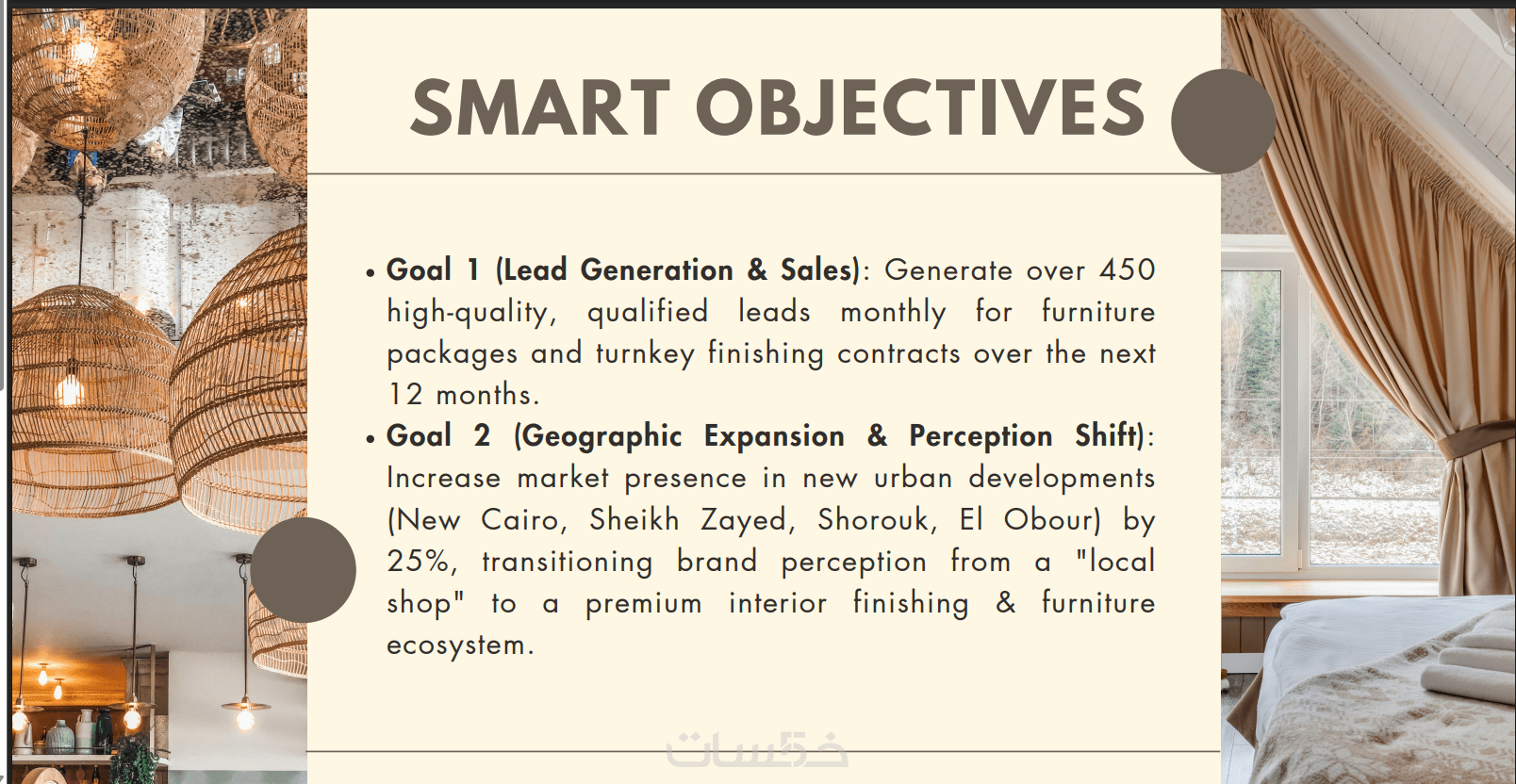 SMART OBJECTIVES

• Goal 1 (Lead Generation & Sales): Generate over 450 high-quality, qualified leads monthly for furniture packages and turnkey finishing contracts over the next 12 months.

• Goal 2 (Geographic Expansion & Perception Shift): Increase market presence in new urban developments (New Cairo, Sheikh Zayed, Shorouk, El Obour) by 25%, transitioning brand perception from a "local shop" to a premium interior finishing & furniture ecosystem.

خمسات